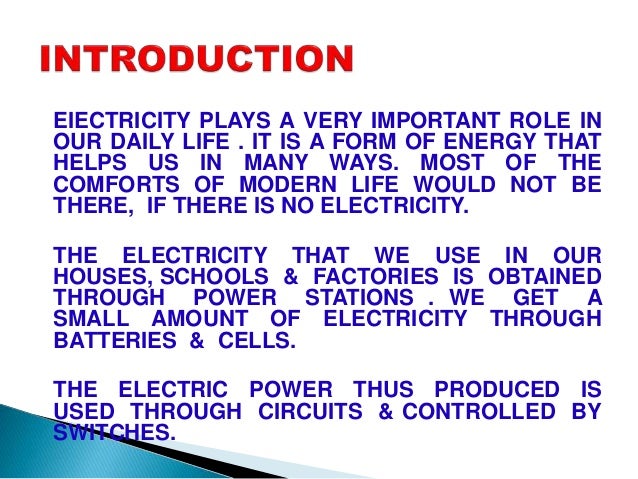 INTRODUCTION

EIECTRICITY PLAYS A VERY IMPORTANT ROLE IN OUR DAILY LIFE . IT IS A FORM OF ENERGY THAT HELPS US IN MANY WAYS. MOST OF THE COMFORTS OF MODERN LIFE WOULD NOT BE THERE, IF THERE IS NO ELECTRICITY.

THE ELECTRICITY THAT WE USE IN OUR HOUSES, SCHOOLS & FACTORIES IS OBTAINED THROUGH POWER STATIONS . WE GET A SMALL AMOUNT OF ELECTRICITY THROUGH BATTERIES & CELLS.

THE ELECTRIC POWER THUS PRODUCED IS USED THROUGH CIRCUITS & CONTROLLED BY SWITCHES.